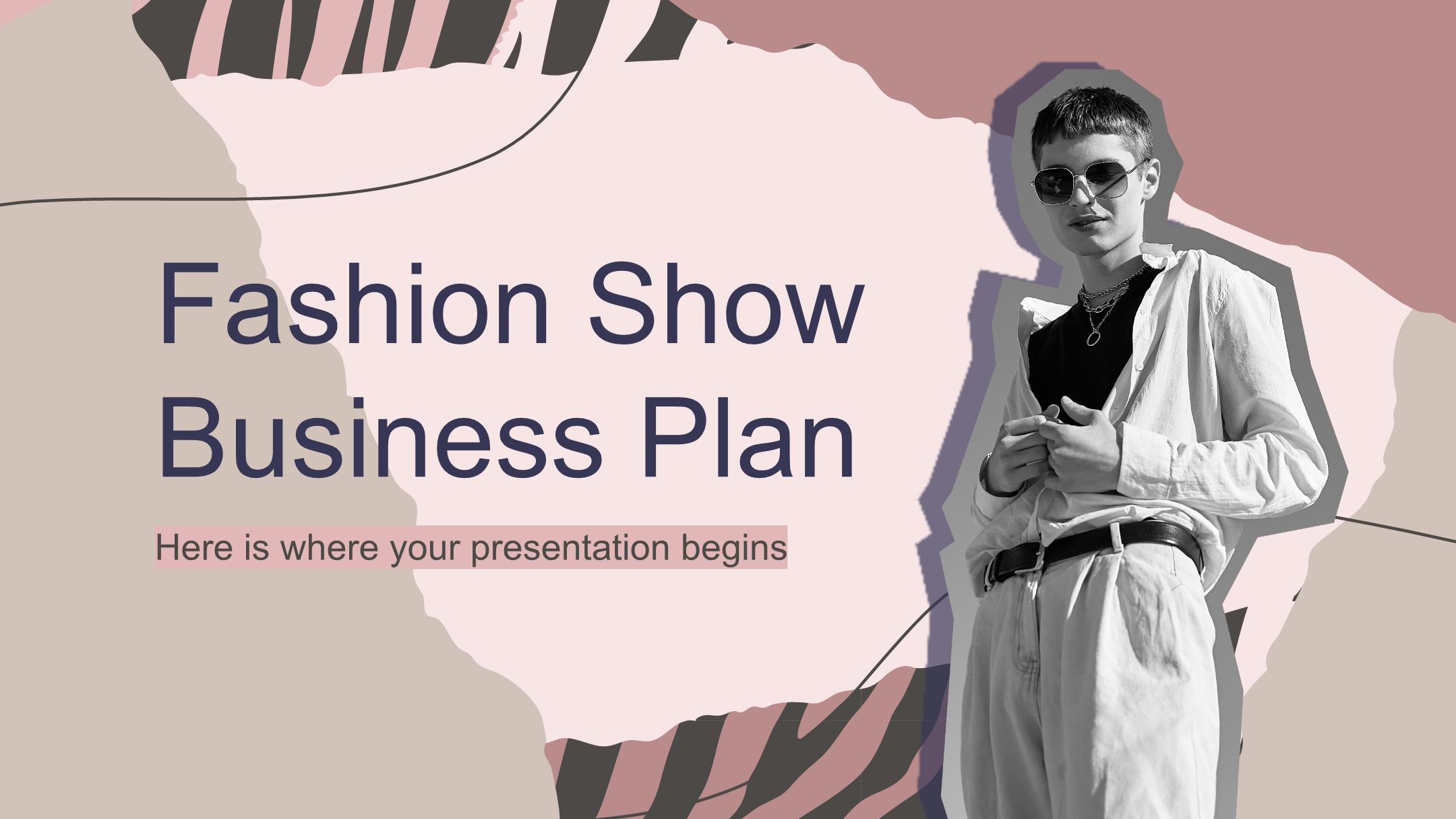 Fashion Show Business Plan

Here is where your presentation begins